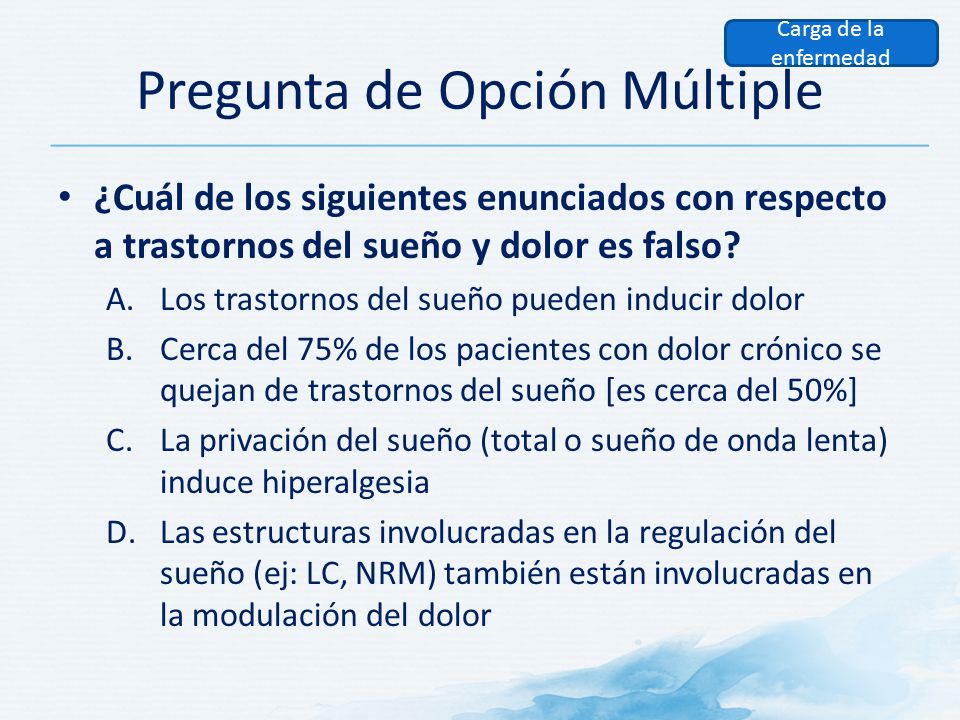 Carga de la enfermedad

Pregunta de Opción Múltiple

• ¿Cuál de los siguientes enunciados con respecto a trastornos del sueño y dolor es falso?

A. Los trastornos del sueño pueden inducir dolor

B. Cerca del 75% de los pacientes con dolor crónico se quejan de trastornos del sueño [es cerca del 50%]

C. La privación del sueño (total o sueño de onda lenta) induce hiperalgesia

D. Las estructuras involucradas en la regulación del sueño (ej: LC, NRM) también están involucradas en la modulación del dolor